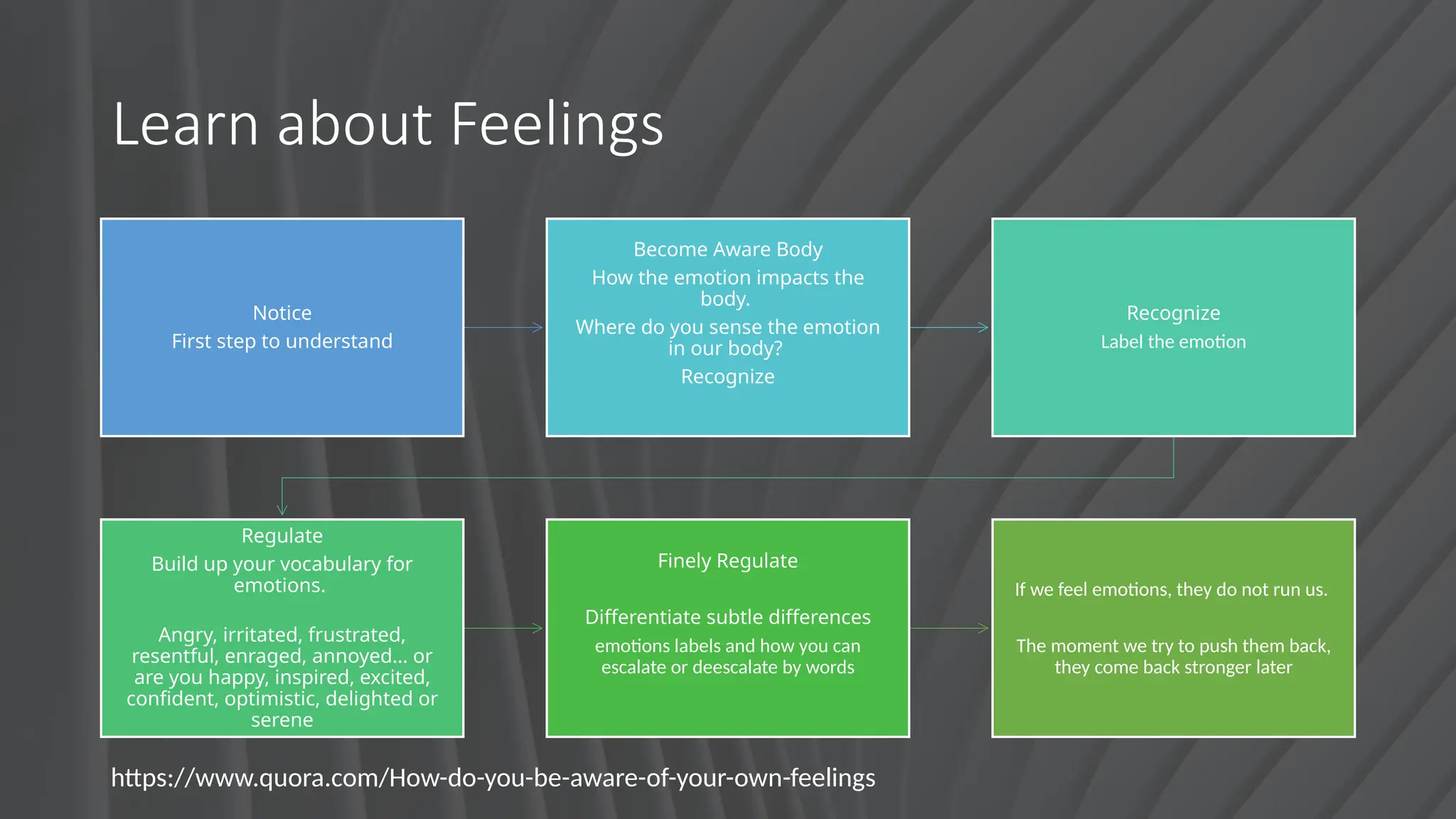 Learn about Feelings

Notice
First step to understand

Become Aware Body
How the emotion impacts the body.
Where do you sense the emotion in our body?
Recognize

Recognize
Label the emotion

Regulate
Build up your vocabulary for emotions.

Angry, irritated, frustrated, resentful, enraged, annoyed… or are you happy, inspired, excited, confident, optimistic, delighted or serene

Finely Regulate

Differentiate subtle differences
emotions labels and how you can escalate or deescalate by words

If we feel emotions, they do not run us.

The moment we try to push them back, they come back stronger later

https://www.quora.com/How-do-you-be-aware-of-your-own-feelings